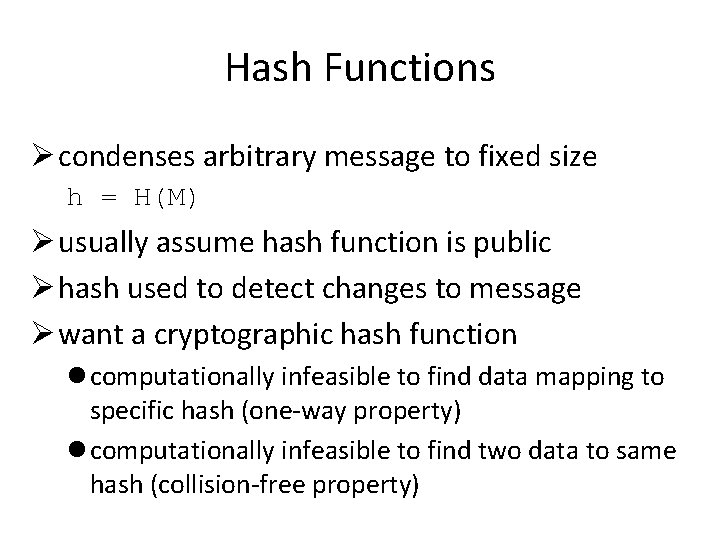 Hash Functions

➢ condenses arbitrary message to fixed size

h = H(M)

➢ usually assume hash function is public

➢ hash used to detect changes to message

➢ want a cryptographic hash function

● computationally infeasible to find data mapping to specific hash (one-way property)

● computationally infeasible to find two data to same hash (collision-free property)